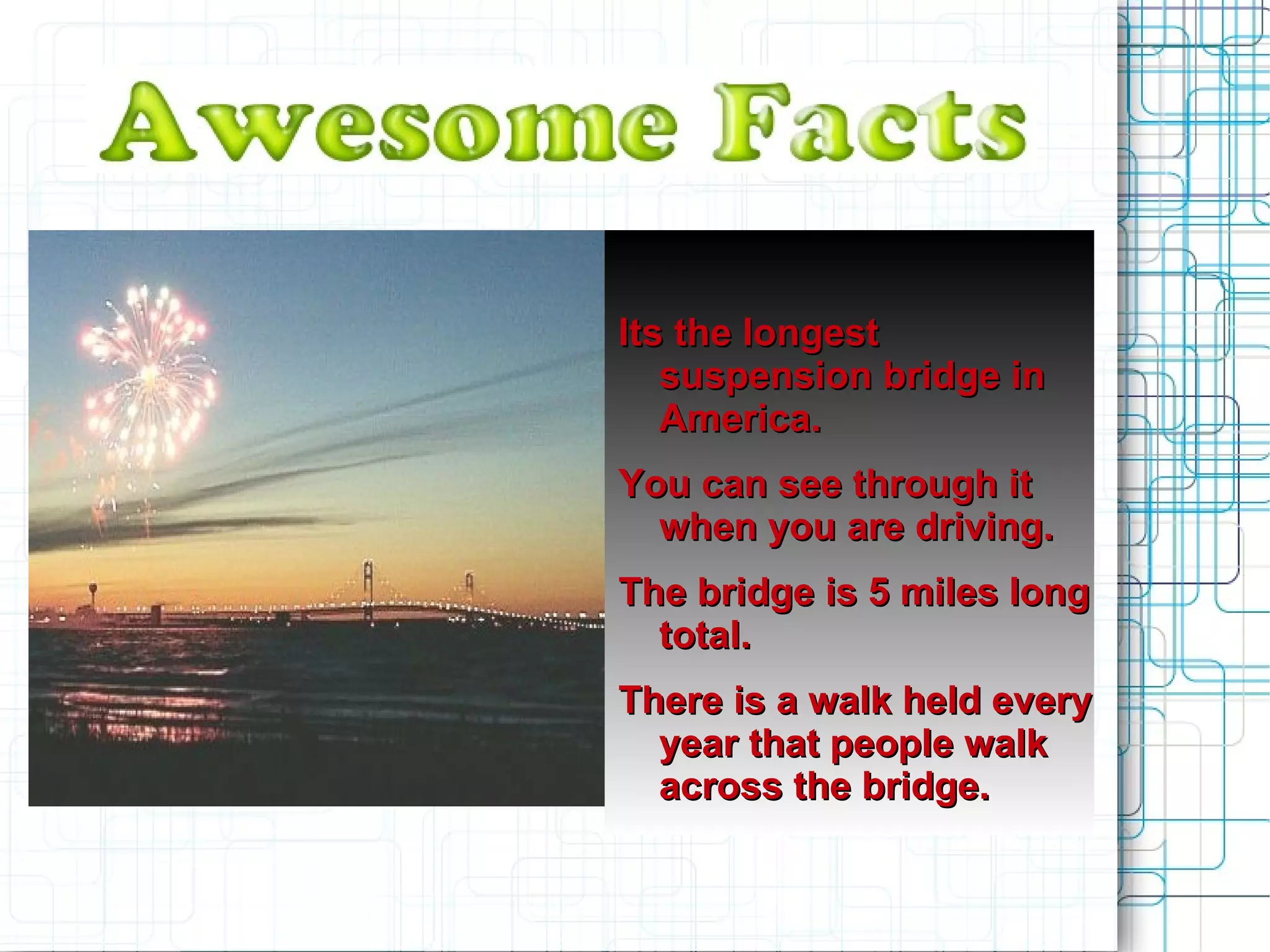 Awesome Facts

Its the longest suspension bridge in America.

You can see through it when you are driving.

The bridge is 5 miles long total.

There is a walk held every year that people walk across the bridge.